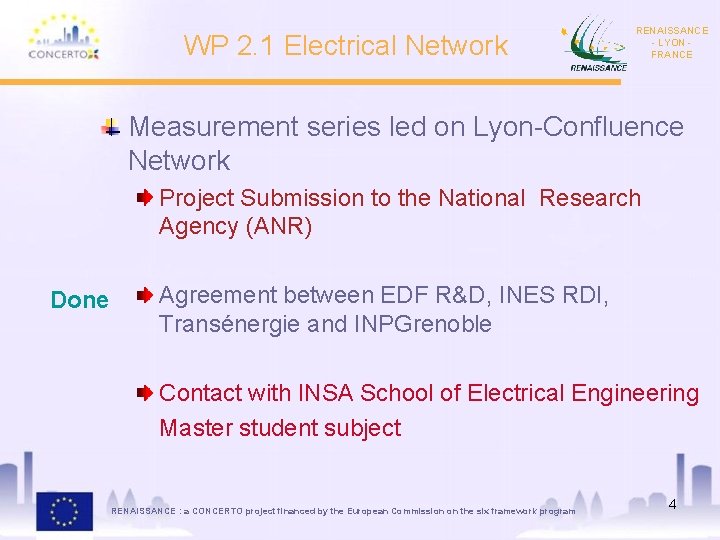 CONCERTO

WP 2.1 Electrical Network

RENAISSANCE

RENAISSANCE - LYON - FRANCE

Measurement series led on Lyon-Confluence Network

Project Submission to the National Research Agency (ANR)

Done

Agreement between EDF R&D, INES RDI, Transénergie and INPGrenoble

Contact with INSA School of Electrical Engineering Master student subject

RENAISSANCE : a CONCERTO project financed by the European Commission on the six framework program

4